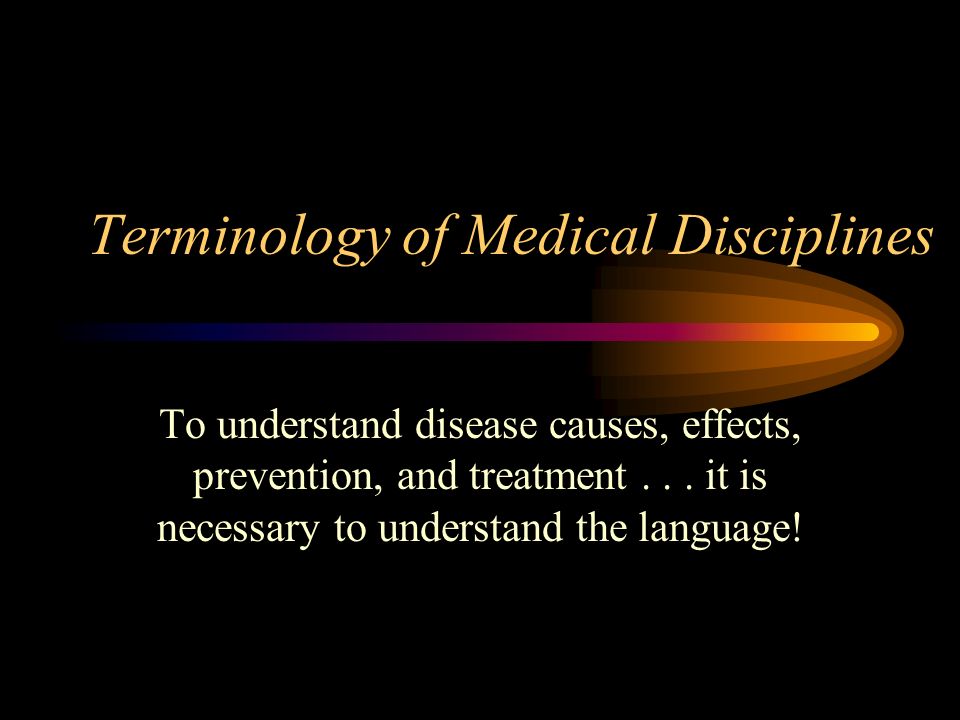 Terminology of Medical Disciplines

To understand disease causes, effects, prevention, and treatment . . . it is necessary to understand the language!